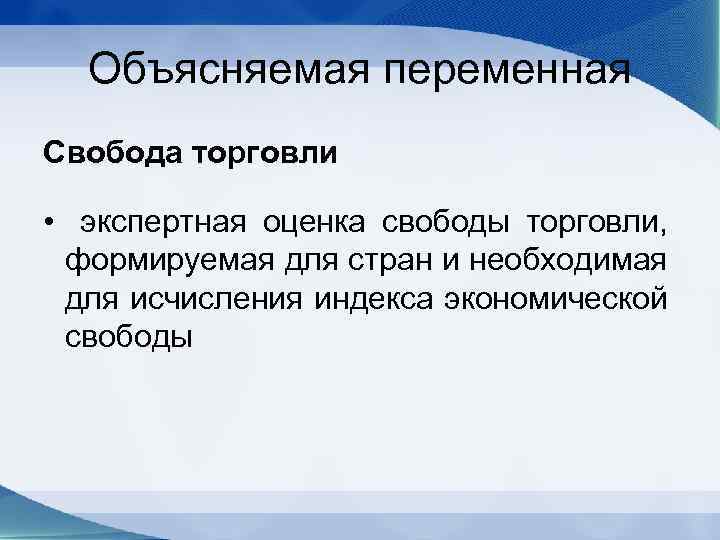 Объясняемая переменная

Свобода торговли

• экспертная оценка свободы торговли, формируемая для стран и необходимая для исчисления индекса экономической свободы